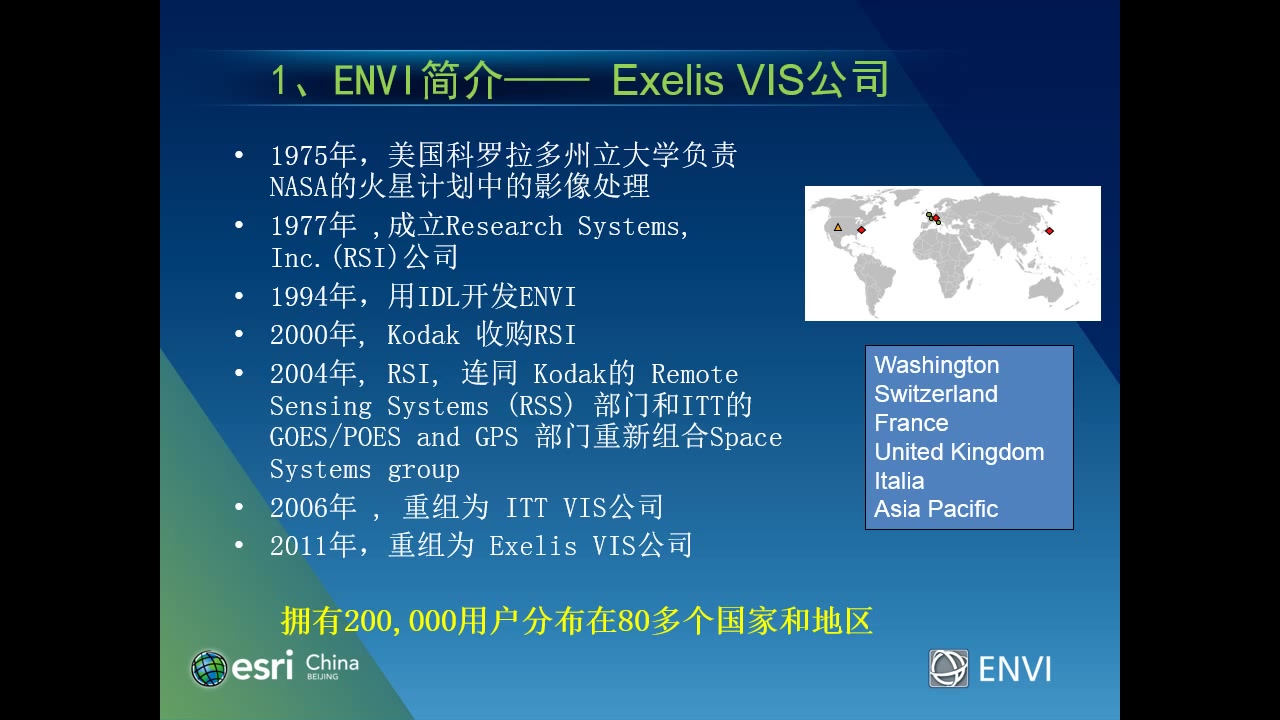 1、ENVI简介—— Exelis VIS公司

• 1975年，美国科罗拉多州立大学负责NASA的火星计划中的影像处理
• 1977年 ,成立Research Systems, Inc.(RSI)公司
• 1994年，用IDL开发ENVI
• 2000年, Kodak 收购RSI
• 2004年, RSI, 连同 Kodak的 Remote Sensing Systems (RSS) 部门和ITT的GOES/POES and GPS 部门重新组合Space Systems group
• 2006年 , 重组为 ITT VIS公司
• 2011年，重组为 Exelis VIS公司

Washington
Switzerland
France
United Kingdom
Italia
Asia Pacific

拥有200,000用户分布在80多个国家和地区

esri China BEIJING

ENVI